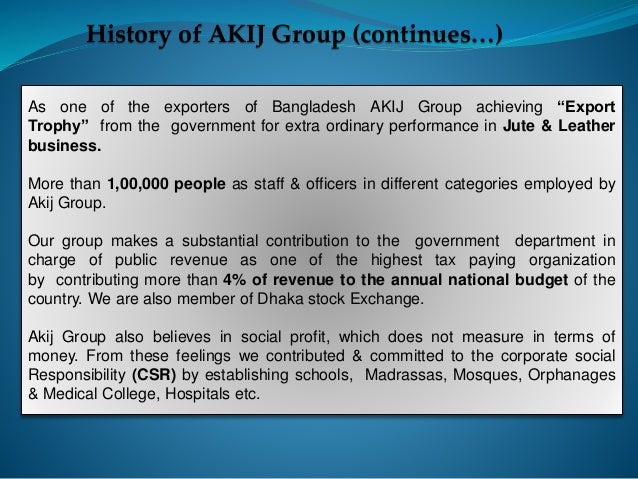 History of AKIJ Group (continues…)

As one of the exporters of Bangladesh AKIJ Group achieving “Export Trophy” from the government for extra ordinary performance in Jute & Leather business.

More than 1,00,000 people as staff & officers in different categories employed by Akij Group.

Our group makes a substantial contribution to the government department in charge of public revenue as one of the highest tax paying organization by contributing more than 4% of revenue to the annual national budget of the country. We are also member of Dhaka stock Exchange.

Akij Group also believes in social profit, which does not measure in terms of money. From these feelings we contributed & committed to the corporate social Responsibility (CSR) by establishing schools, Madrassas, Mosques, Orphanages & Medical College, Hospitals etc.